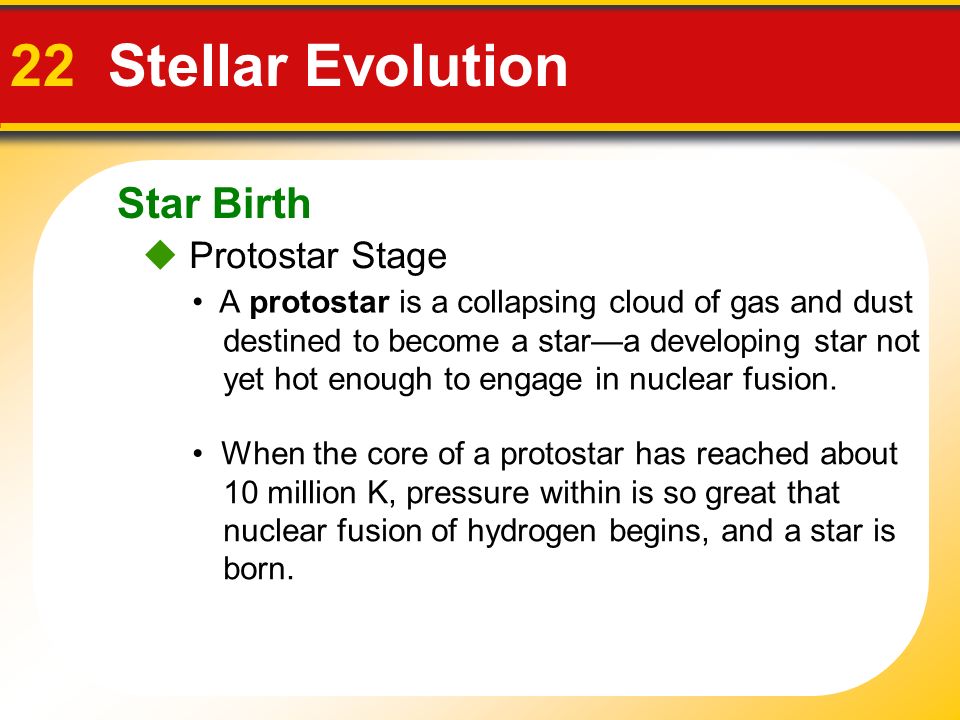 22 Stellar Evolution

Star Birth

◆ Protostar Stage

• A protostar is a collapsing cloud of gas and dust destined to become a star—a developing star not yet hot enough to engage in nuclear fusion.

• When the core of a protostar has reached about 10 million K, pressure within is so great that nuclear fusion of hydrogen begins, and a star is born.